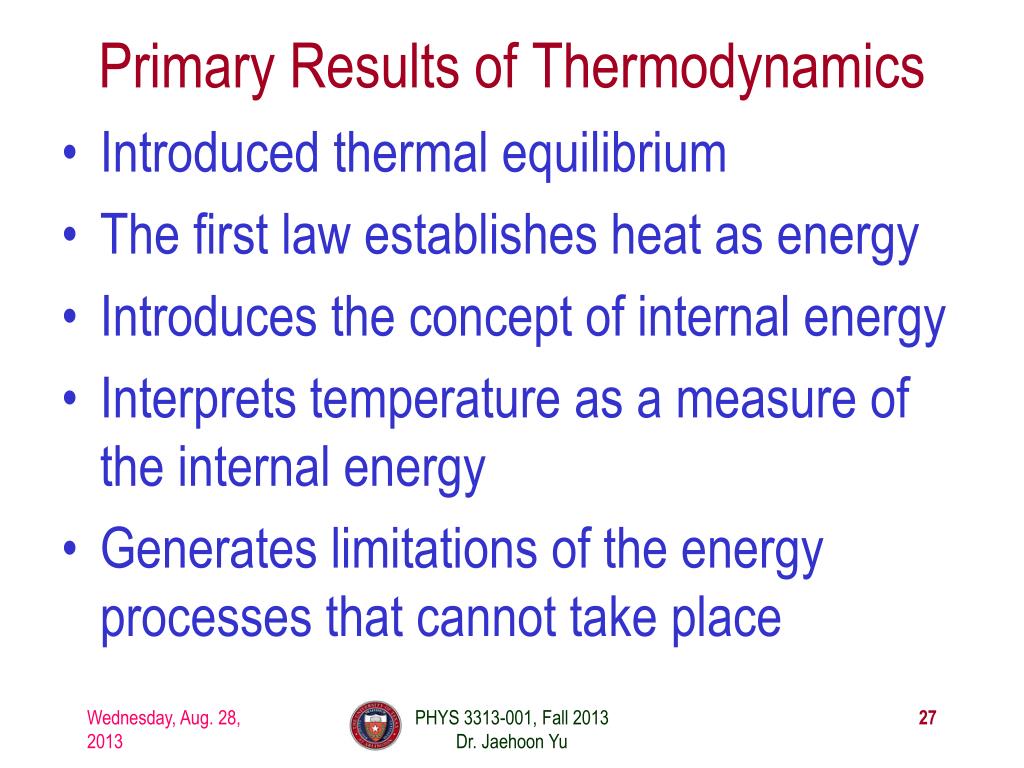 Primary Results of Thermodynamics

• Introduced thermal equilibrium
• The first law establishes heat as energy
• Introduces the concept of internal energy
• Interprets temperature as a measure of the internal energy
• Generates limitations of the energy processes that cannot take place

Wednesday, Aug. 28, 2013

PHYS 3313-001, Fall 2013
Dr. Jaehoon Yu

27